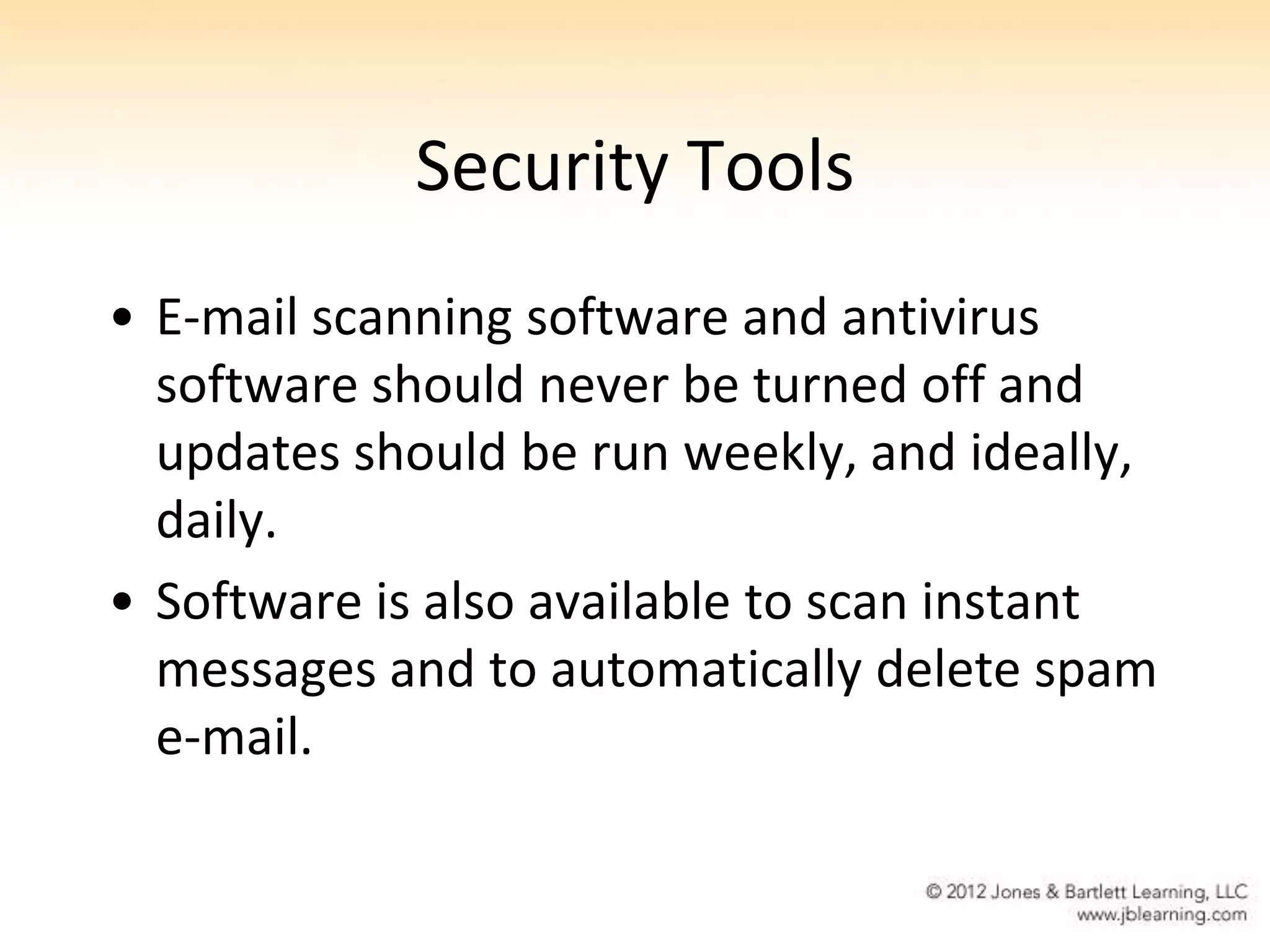 Security Tools

• E-mail scanning software and antivirus software should never be turned off and updates should be run weekly, and ideally, daily.

• Software is also available to scan instant messages and to automatically delete spam e-mail.

© 2012 Jones & Bartlett Learning, LLC
www.jblearning.com